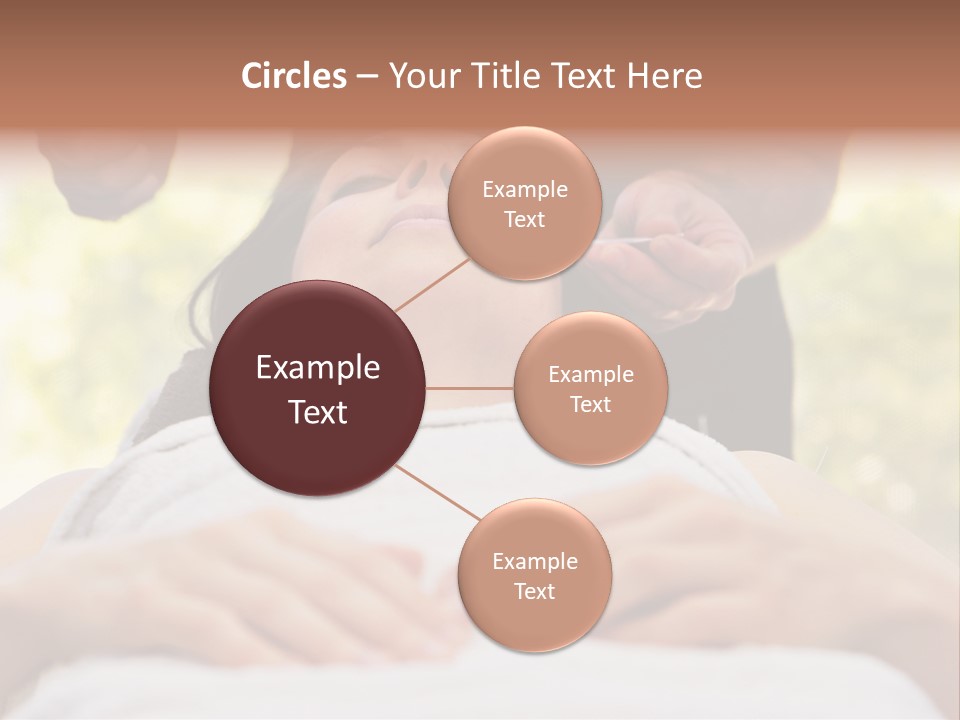 Circles – Your Title Text Here

Example Text

Example Text

Example Text

Example Text